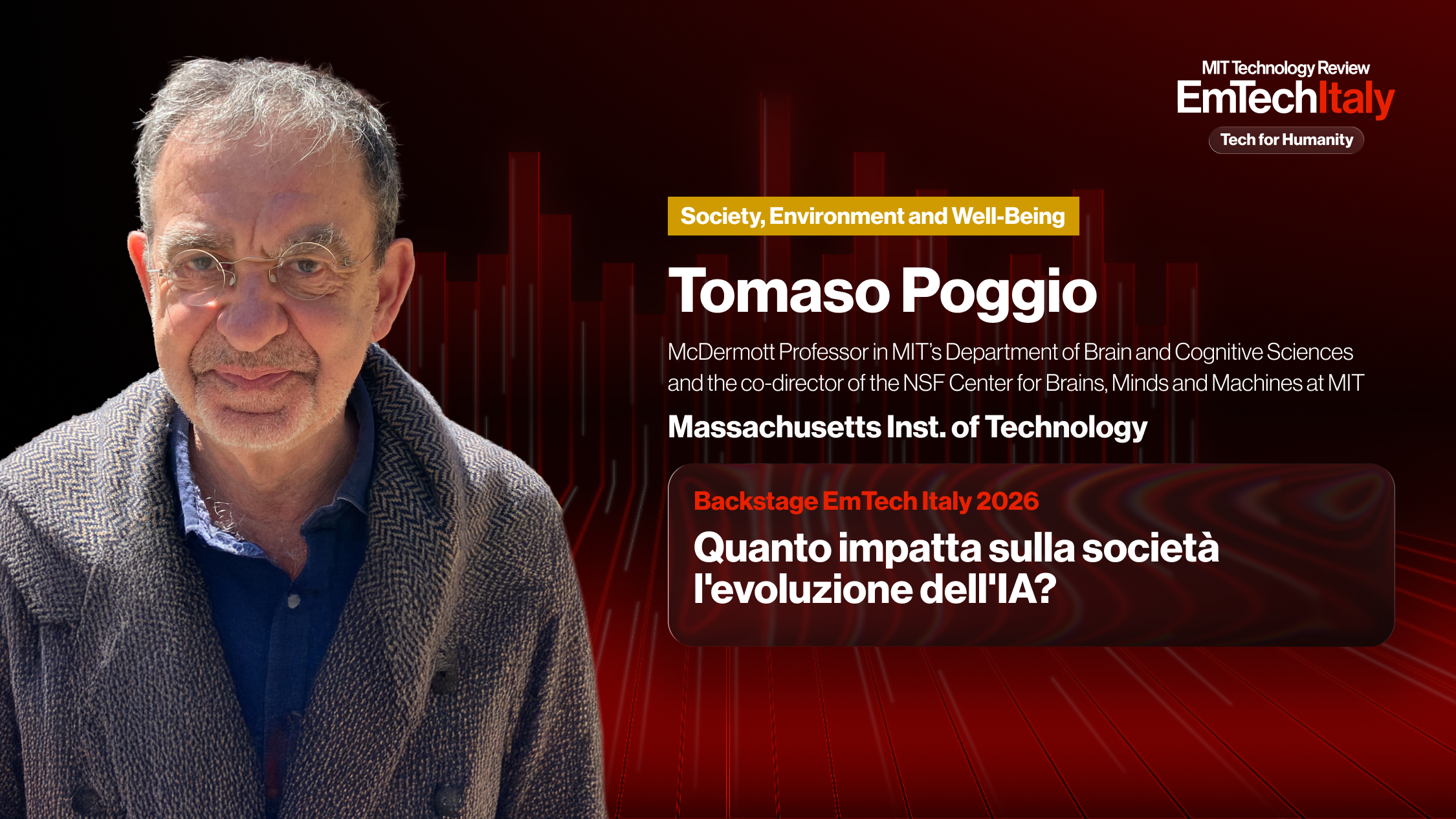 MIT Technology Review
EmTechItaly
Tech for Humanity

Society, Environment and Well-Being

Tomaso Poggio

McDermott Professor in MIT's Department of Brain and Cognitive Sciences and the co-director of the NSF Center for Brains, Minds and Machines at MIT

Massachusetts Inst. of Technology

Backstage EmTech Italy 2026

Quanto impatta sulla società l'evoluzione dell'IA?